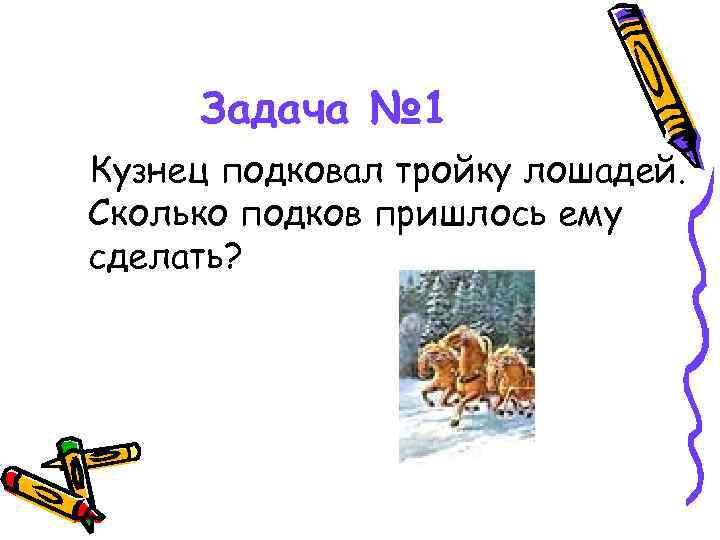 Задача №1

Кузнец подковал тройку лошадей. Сколько подков пришлось ему сделать?